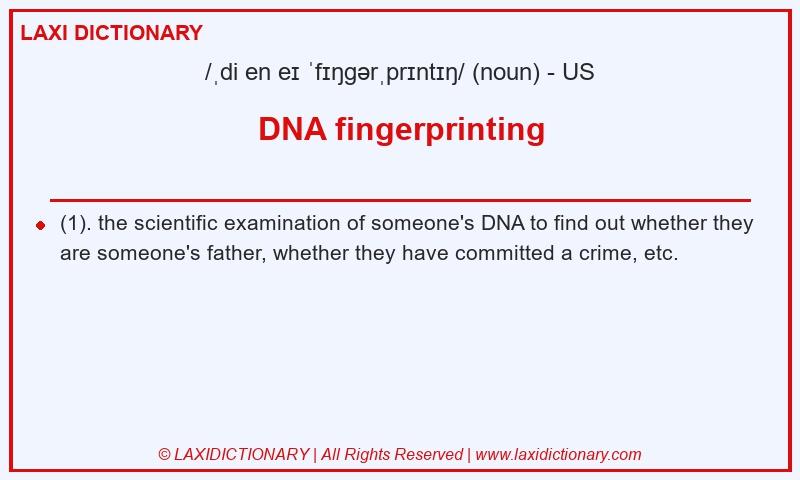 LAXI DICTIONARY

/ˌdi en eɪ ˈfɪŋɡərˌprɪntɪŋ/ (noun) - US

DNA fingerprinting

(1). the scientific examination of someone's DNA to find out whether they are someone's father, whether they have committed a crime, etc.

© LAXIDICTIONARY | All Rights Reserved | www.laxidictionary.com